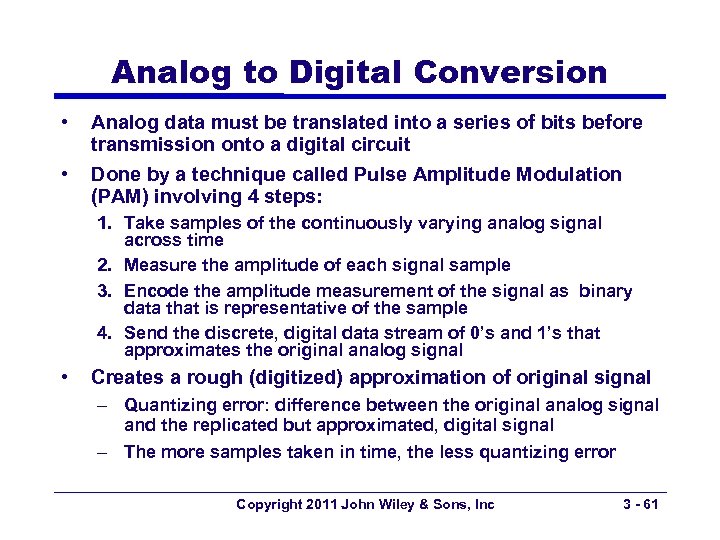 Analog to Digital Conversion

• Analog data must be translated into a series of bits before transmission onto a digital circuit

• Done by a technique called Pulse Amplitude Modulation (PAM) involving 4 steps:

1. Take samples of the continuously varying analog signal across time

2. Measure the amplitude of each signal sample

3. Encode the amplitude measurement of the signal as binary data that is representative of the sample

4. Send the discrete, digital data stream of 0's and 1's that approximates the original analog signal

• Creates a rough (digitized) approximation of original signal

– Quantizing error: difference between the original analog signal and the replicated but approximated, digital signal

– The more samples taken in time, the less quantizing error

Copyright 2011 John Wiley & Sons, Inc 3 - 61